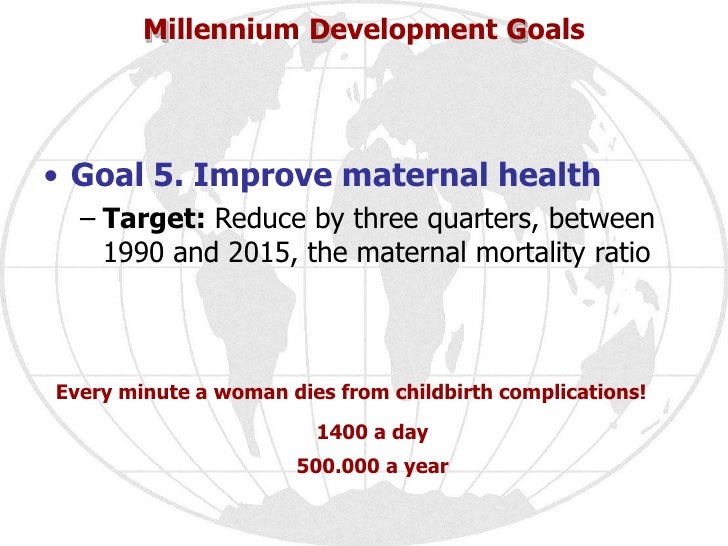 Millennium Development Goals

• Goal 5. Improve maternal health

– Target: Reduce by three quarters, between 1990 and 2015, the maternal mortality ratio

Every minute a woman dies from childbirth complications!

1400 a day

500.000 a year